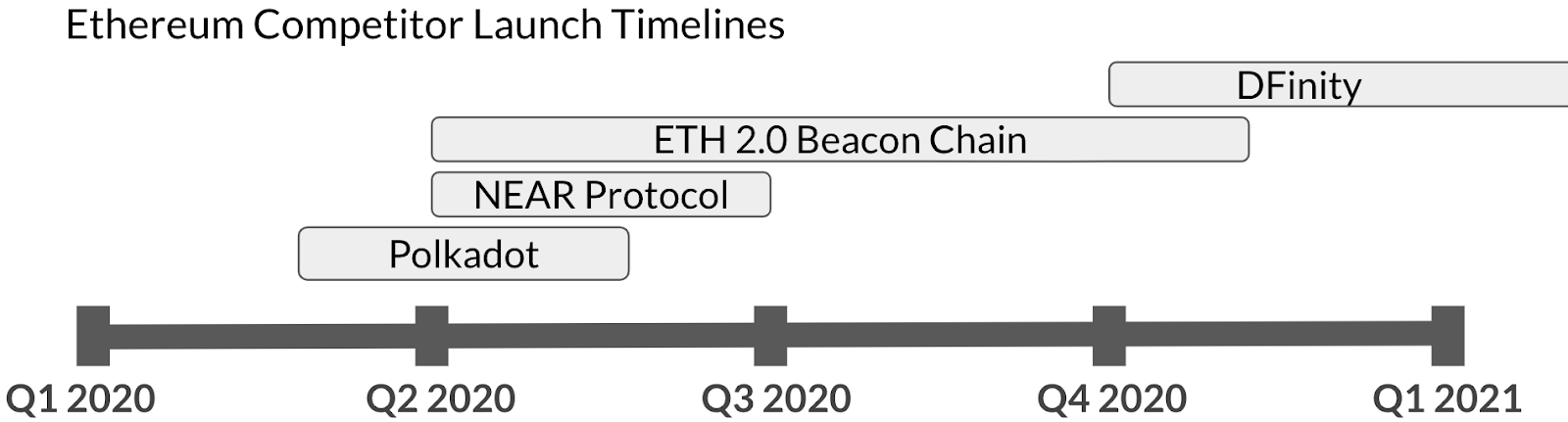 Ethereum Competitor Launch Timelines

DFinity

ETH 2.0 Beacon Chain

NEAR Protocol

Polkadot

Q1 2020 Q2 2020 Q3 2020 Q4 2020 Q1 2021